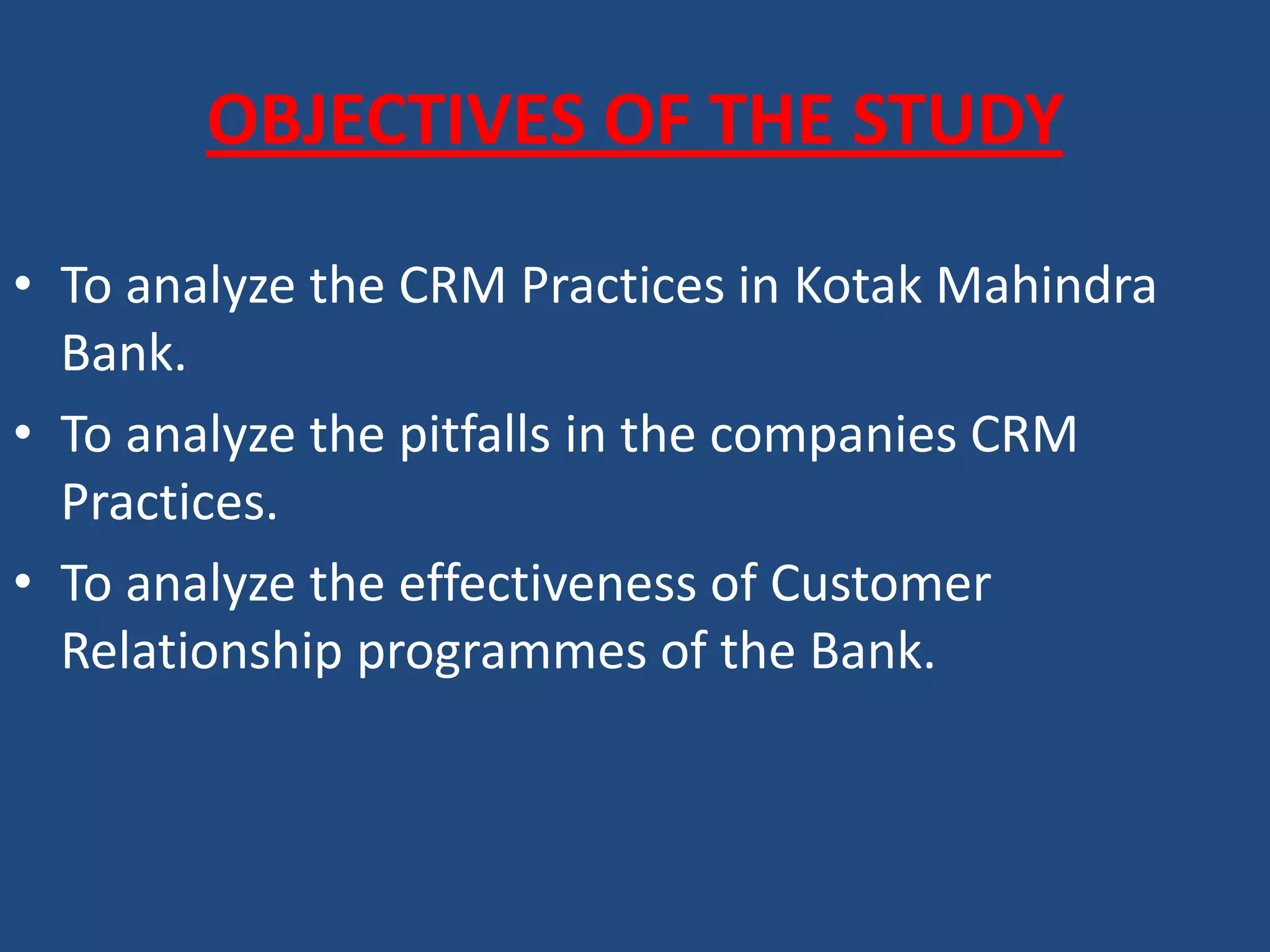 OBJECTIVES OF THE STUDY

• To analyze the CRM Practices in Kotak Mahindra Bank.
• To analyze the pitfalls in the companies CRM Practices.
• To analyze the effectiveness of Customer Relationship programmes of the Bank.